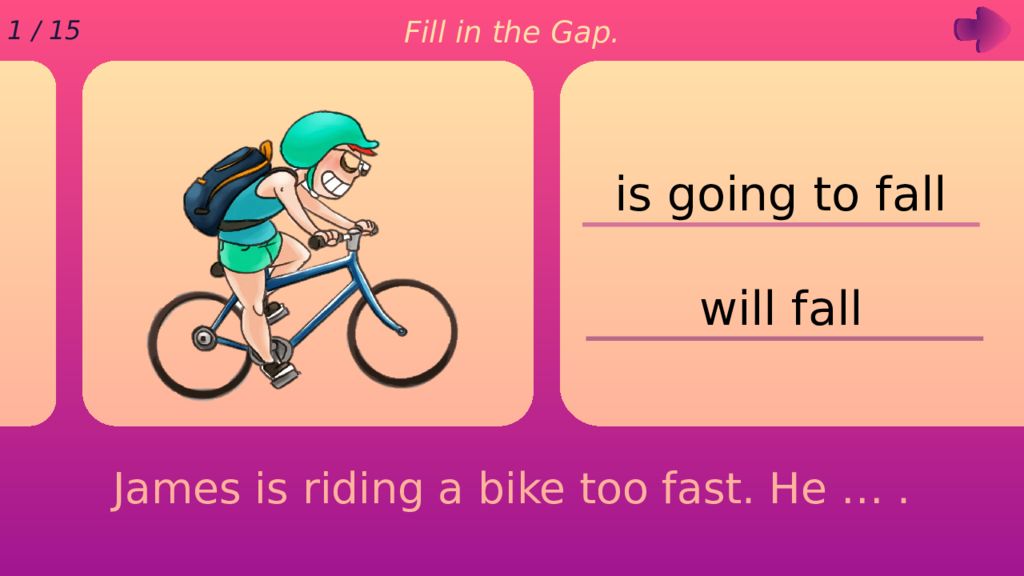 1 / 15

Fill in the Gap.

is going to fall

will fall

James is riding a bike too fast. He … .